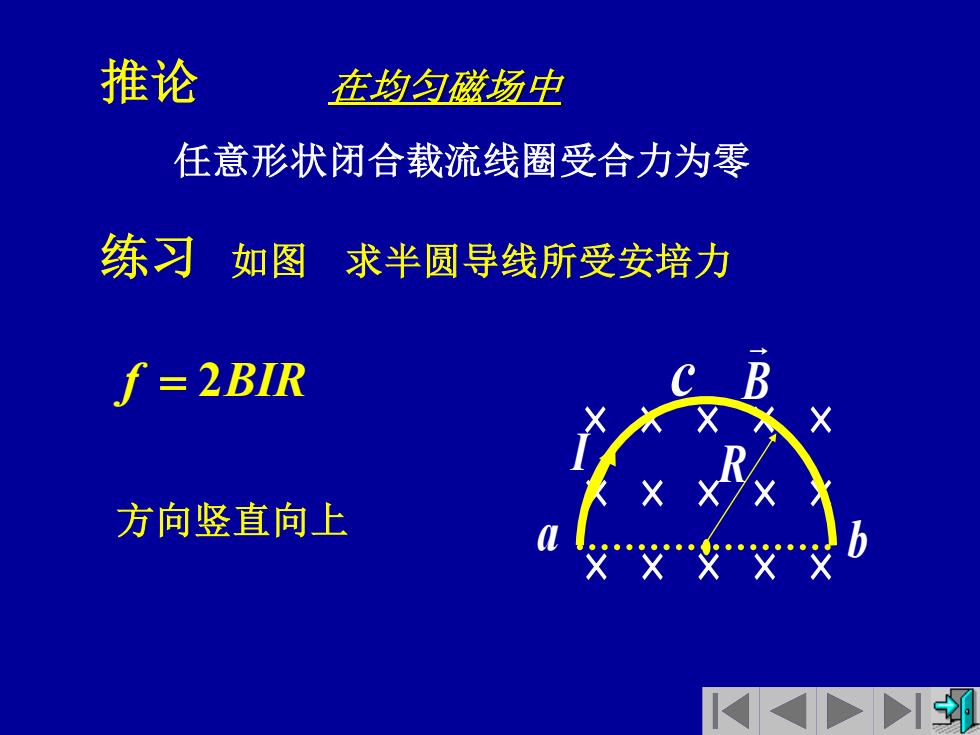 推论　在均匀磁场中

任意形状闭合载流线圈受合力为零

练习　如图　求半圆导线所受安培力

$f = 2BIR$

方向竖直向上

$c$ $\vec{B}$

$I$ $R$

$a$ $b$